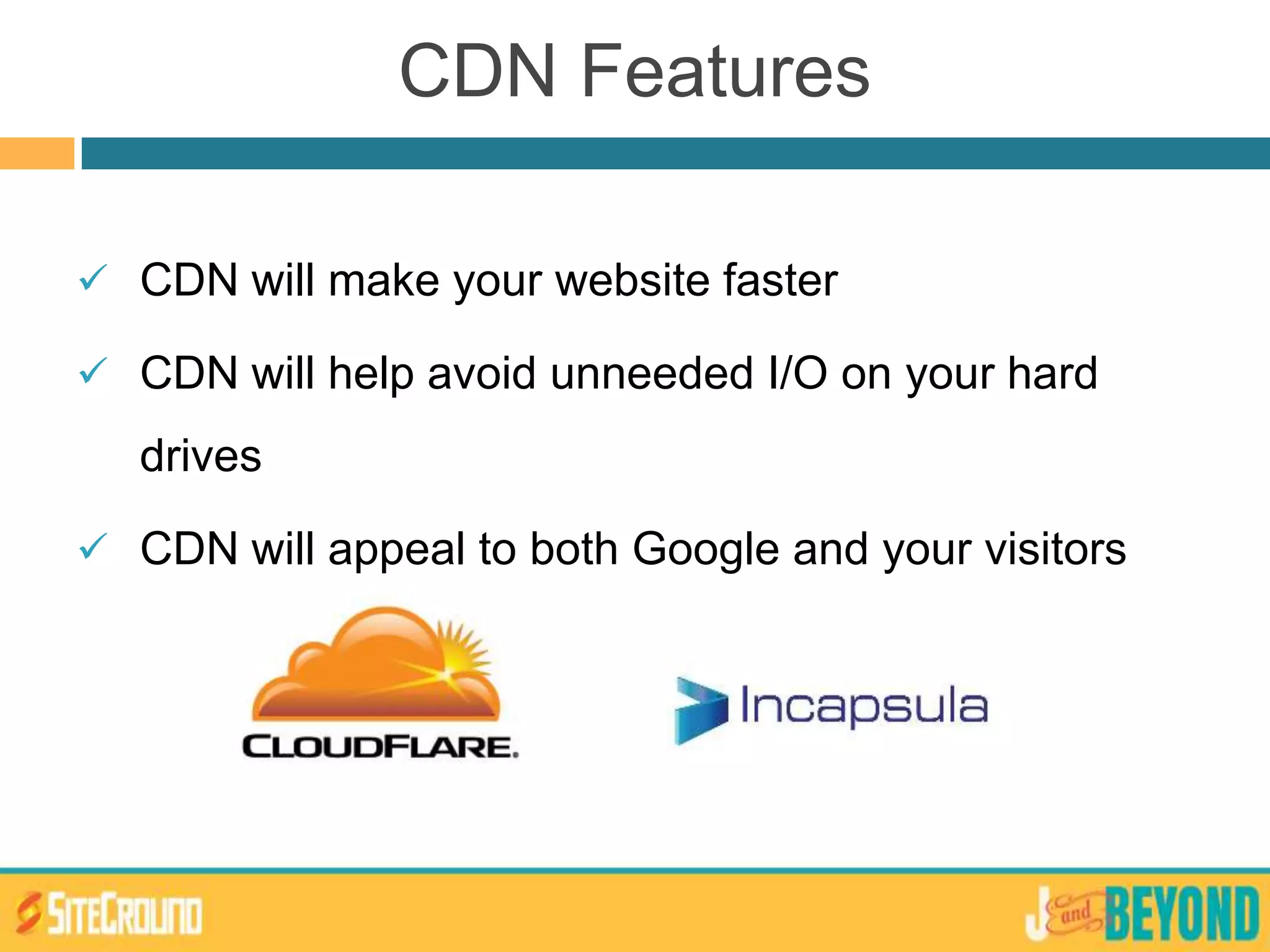 CDN Features

✓ CDN will make your website faster

✓ CDN will help avoid unneeded I/O on your hard drives

✓ CDN will appeal to both Google and your visitors

CLOUDFLARE.

Incapsula

SITEGROUND

J and BEYOND